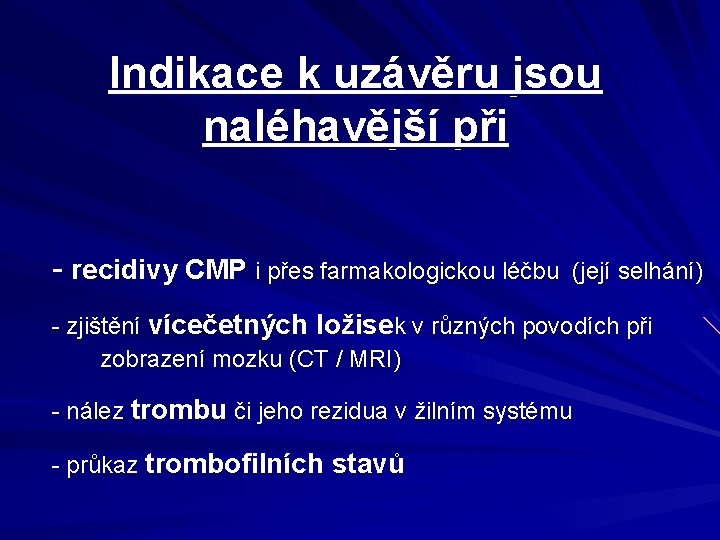 Indikace k uzávěru jsou naléhavější při

- recidivy CMP i přes farmakologickou léčbu (její selhání)

- zjištění vícečetných ložisek v různých povodích při zobrazení mozku (CT / MRI)

- nález trombu či jeho rezidua v žilním systému

- průkaz trombofilních stavů